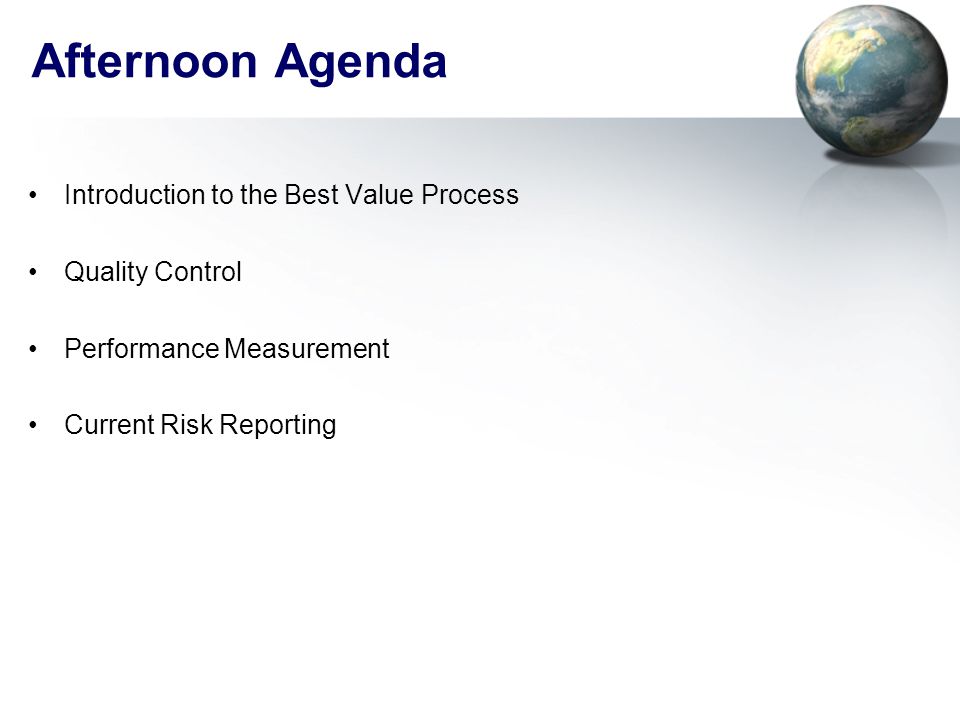 Afternoon Agenda

• Introduction to the Best Value Process

• Quality Control

• Performance Measurement

• Current Risk Reporting